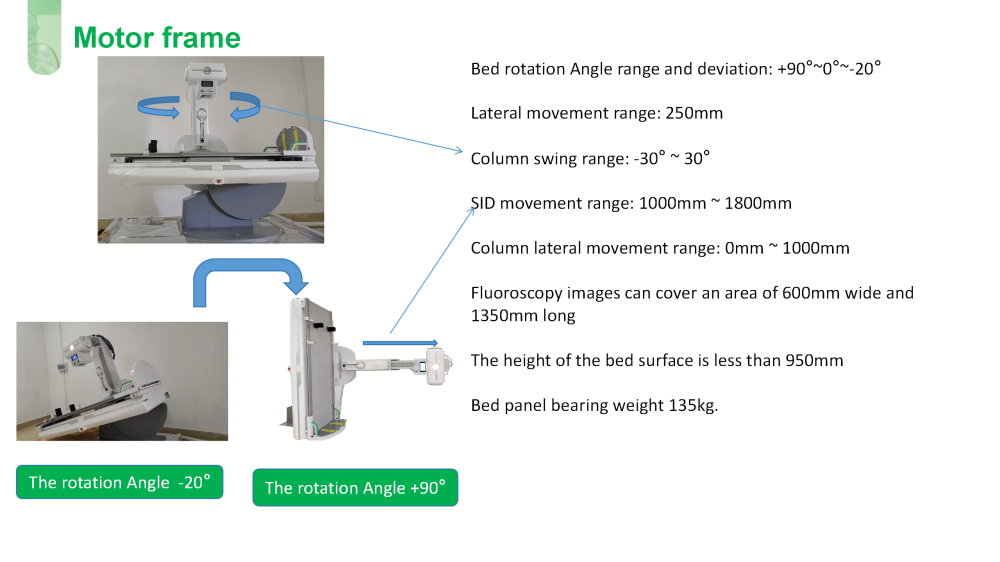 Motor frame

Bed rotation Angle range and deviation: +90°~0°~-20°

Lateral movement range: 250mm

Column swing range: -30° ~ 30°

SID movement range: 1000mm ~ 1800mm

Column lateral movement range: 0mm ~ 1000mm

Fluoroscopy images can cover an area of 600mm wide and 1350mm long

The height of the bed surface is less than 950mm

Bed panel bearing weight 135kg.

The rotation Angle -20°

The rotation Angle +90°